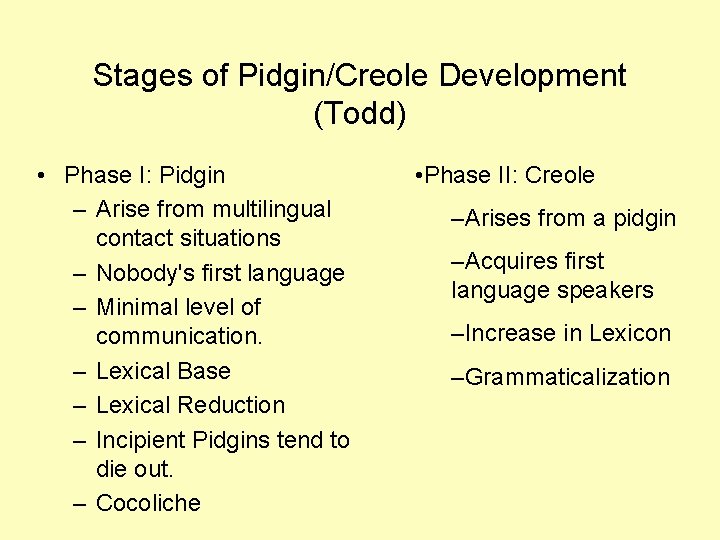 Stages of Pidgin/Creole Development (Todd)

• Phase I: Pidgin
– Arise from multilingual contact situations
– Nobody's first language
– Minimal level of communication.
– Lexical Base
– Lexical Reduction
– Incipient Pidgins tend to die out.
– Cocoliche

•Phase II: Creole
–Arises from a pidgin
–Acquires first language speakers
–Increase in Lexicon
–Grammaticalization